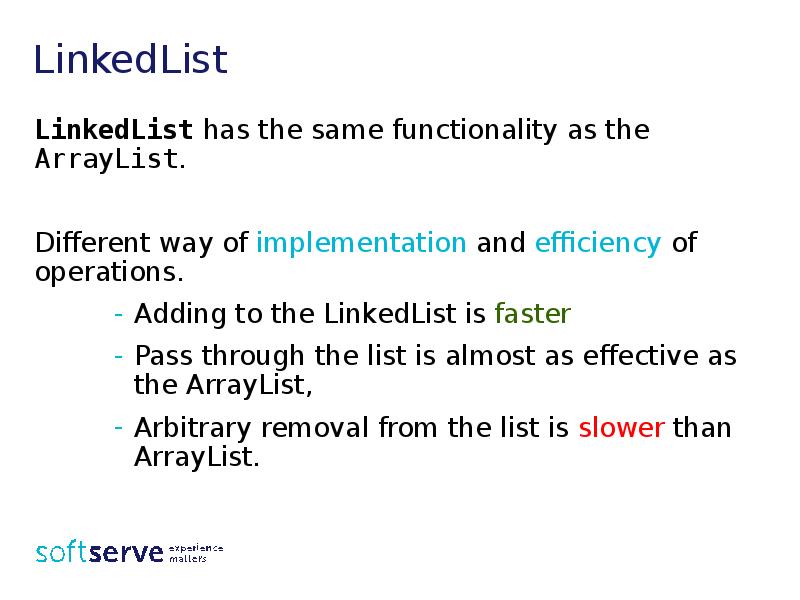 LinkedList

LinkedList has the same functionality as the ArrayList.

Different way of implementation and efficiency of operations.

- Adding to the LinkedList is faster
- Pass through the list is almost as effective as the ArrayList,
- Arbitrary removal from the list is slower than ArrayList.

softserve experience matters